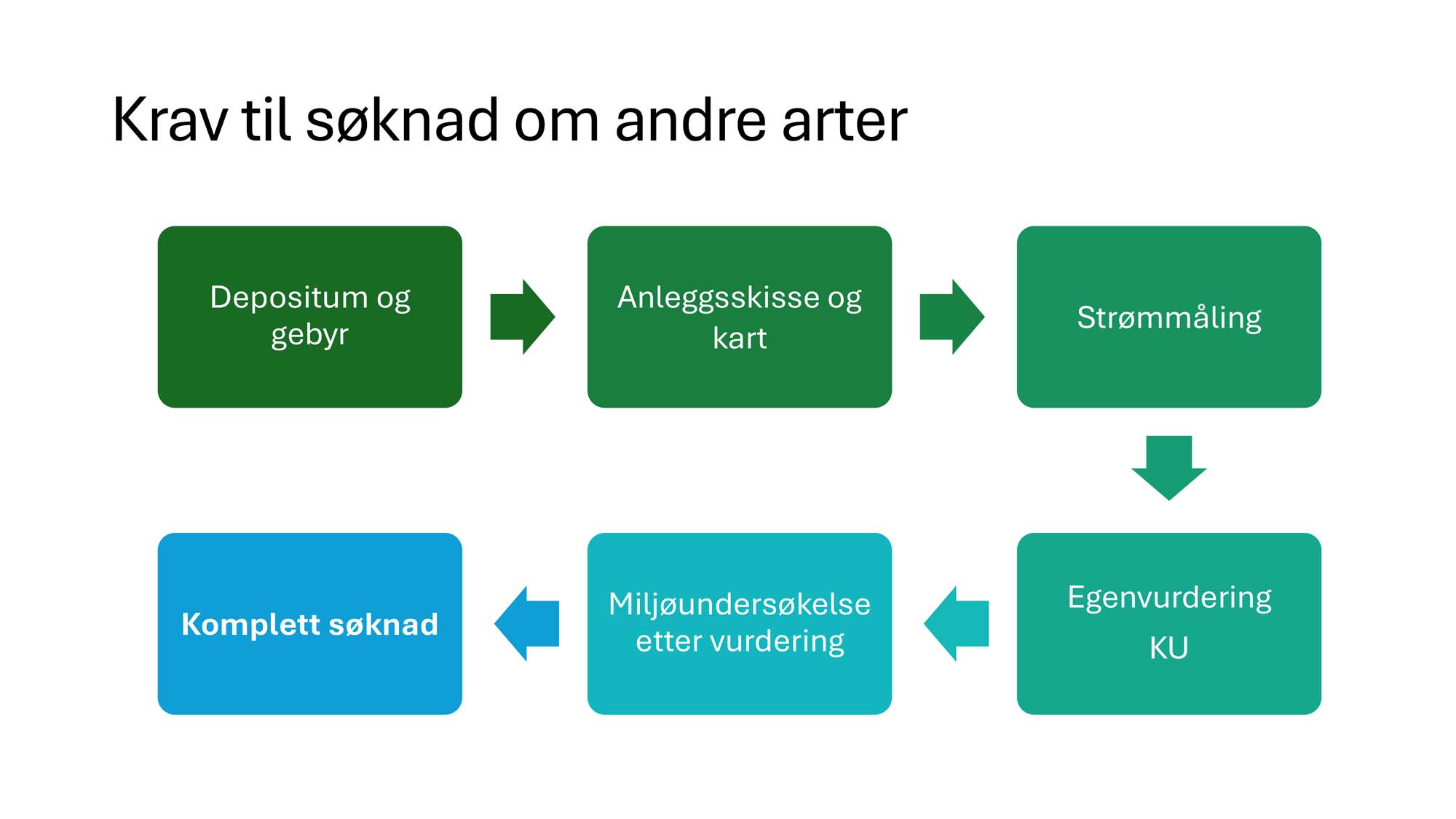 Krav til søknad om andre arter

Depositum og gebyr

Anleggsskisse og kart

Strømmåling

Egenvurdering

KU

Miljøundersøkelse etter vurdering

Komplett søknad